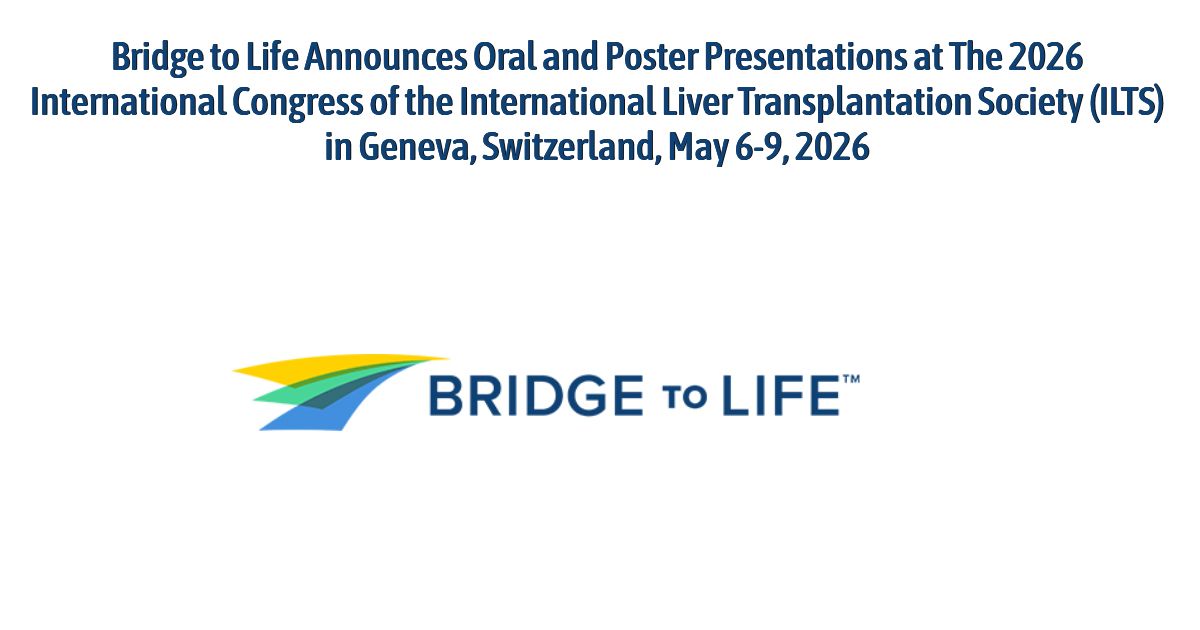 Bridge to Life Announces Oral and Poster Presentations at The 2026 International Congress of the International Liver Transplantation Society (ILTS) in Geneva, Switzerland, May 6-9, 2026

BRIDGE TO LIFE™